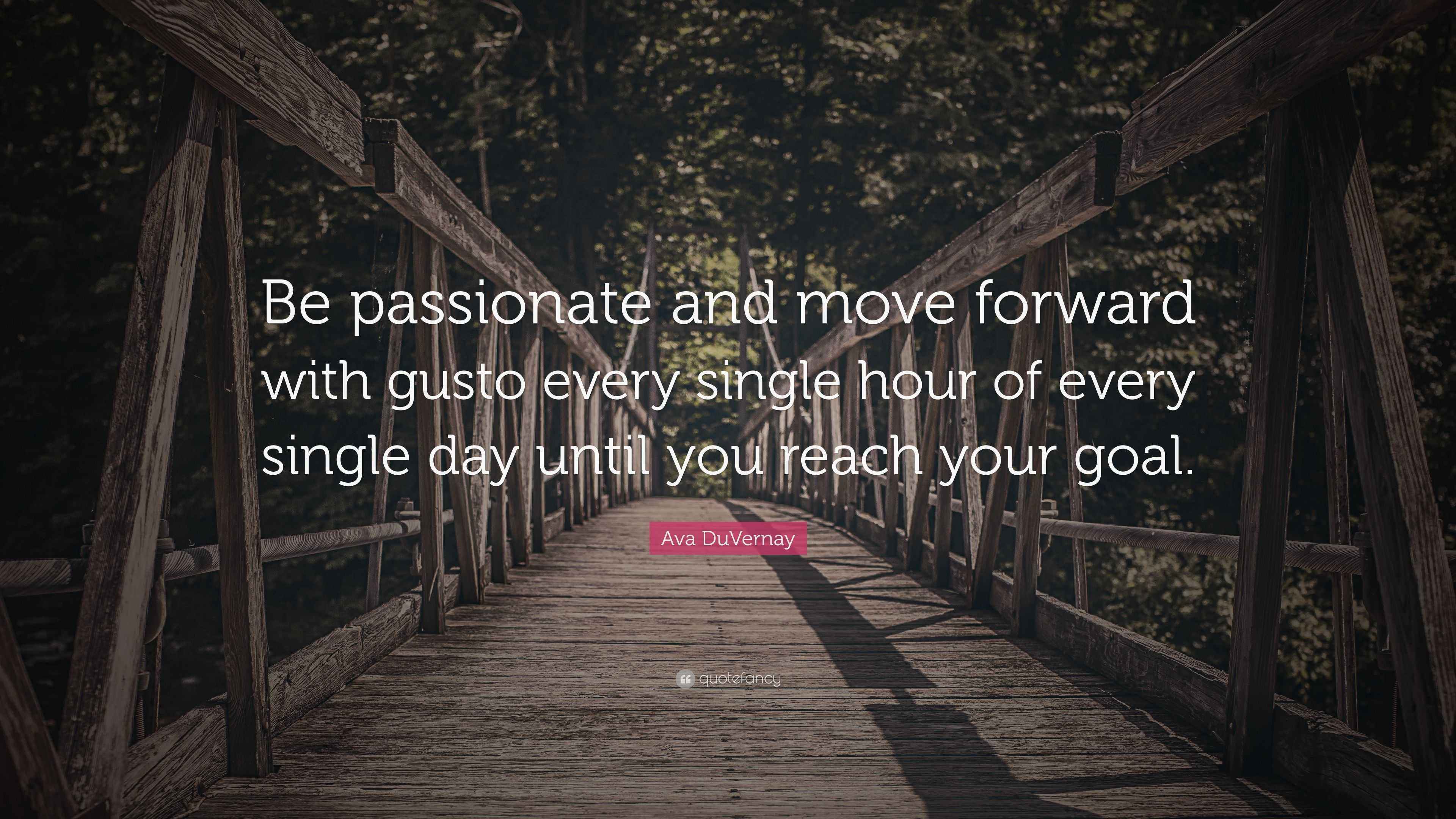 Be passionate and move forward with gusto every single hour of every single day until you reach your goal.

Ava DuVernay

quotefancy